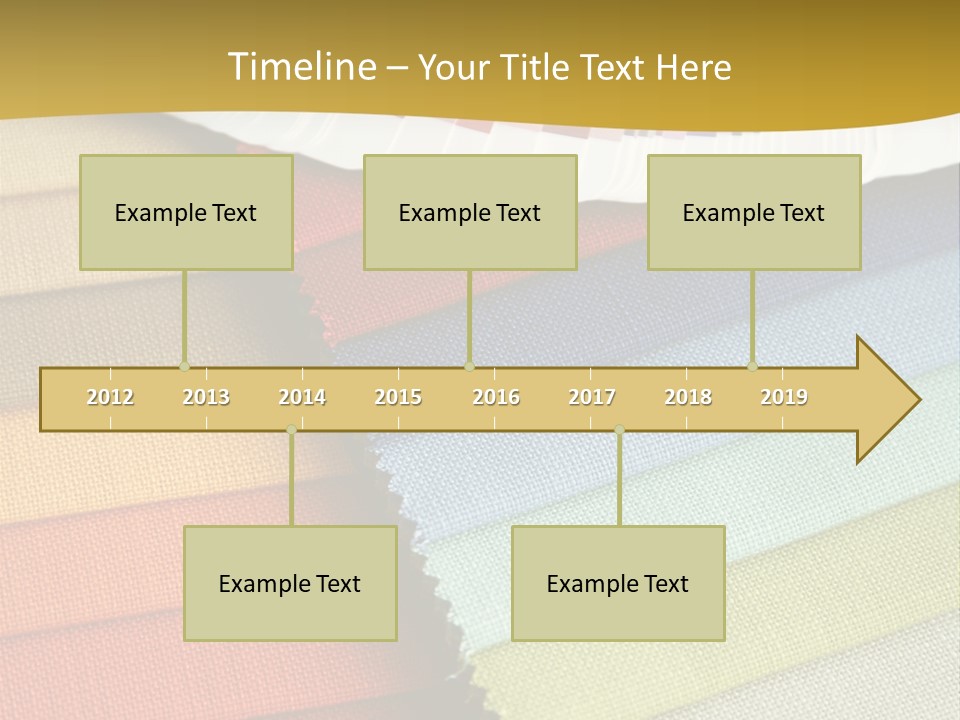 Timeline – Your Title Text Here

Example Text

Example Text

Example Text

2012 2013 2014 2015 2016 2017 2018 2019

Example Text

Example Text